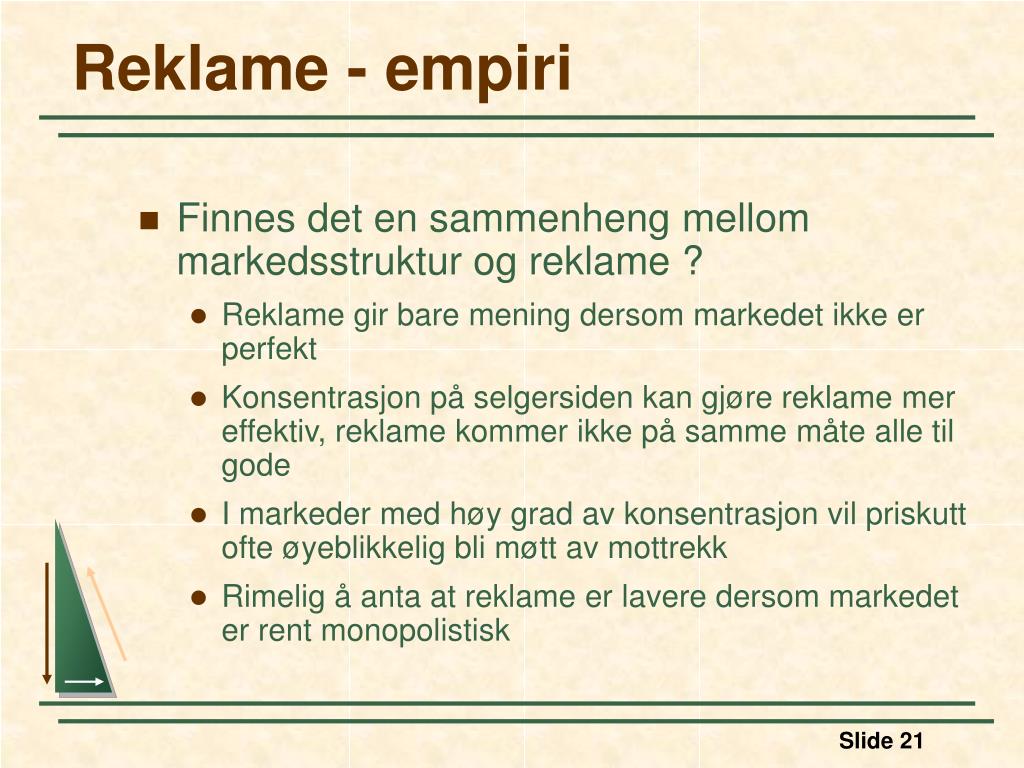 Reklame - empiri

Finnes det en sammenheng mellom markedsstruktur og reklame ?

Reklame gir bare mening dersom markedet ikke er perfekt

Konsentrasjon på selgersiden kan gjøre reklame mer effektiv, reklame kommer ikke på samme måte alle til gode

I markeder med høy grad av konsentrasjon vil priskutt ofte øyeblikkelig bli møtt av mottrekk

Rimelig å anta at reklame er lavere dersom markedet er rent monopolistisk

Slide 21